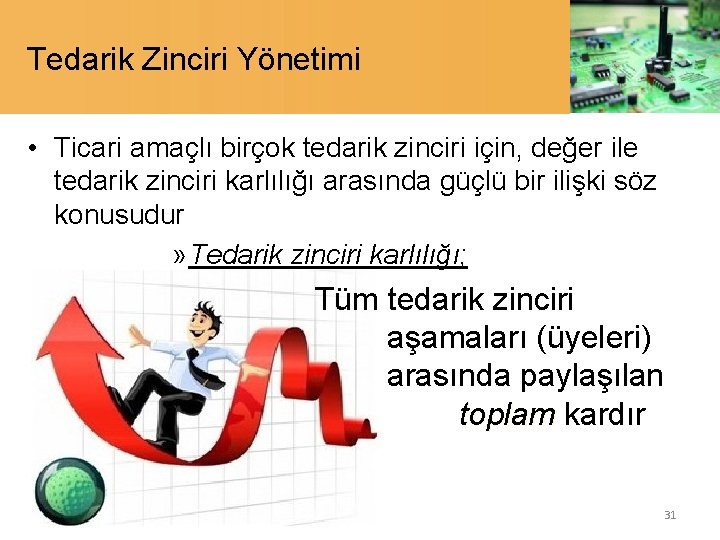 Tedarik Zinciri Yönetimi

• Ticari amaçlı birçok tedarik zinciri için, değer ile tedarik zinciri karlılığı arasında güçlü bir ilişki söz konusudur

» Tedarik zinciri karlılığı;

Tüm tedarik zinciri aşamaları (üyeleri) arasında paylaşılan toplam kardır

31